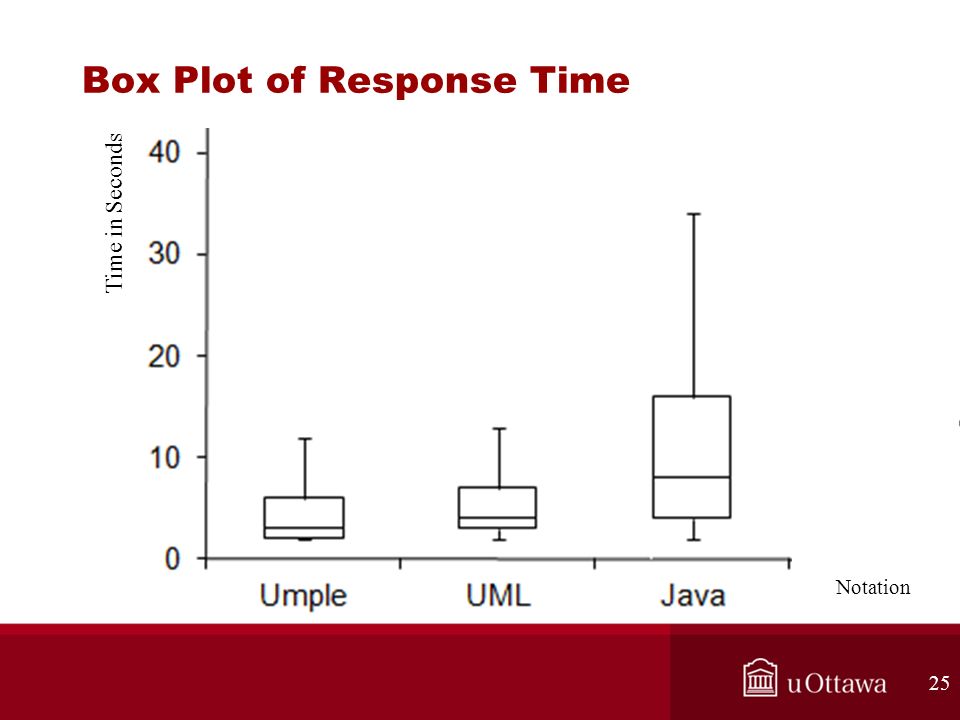 Box Plot of Response Time

Time in Seconds

40
30
20
10
0

Umple
UML
Java

Notation

uOttawa

25